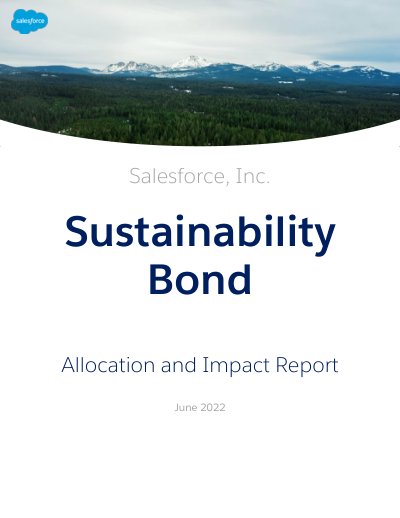 salesforce

Salesforce, Inc.

Sustainability Bond

Allocation and Impact Report

June 2022